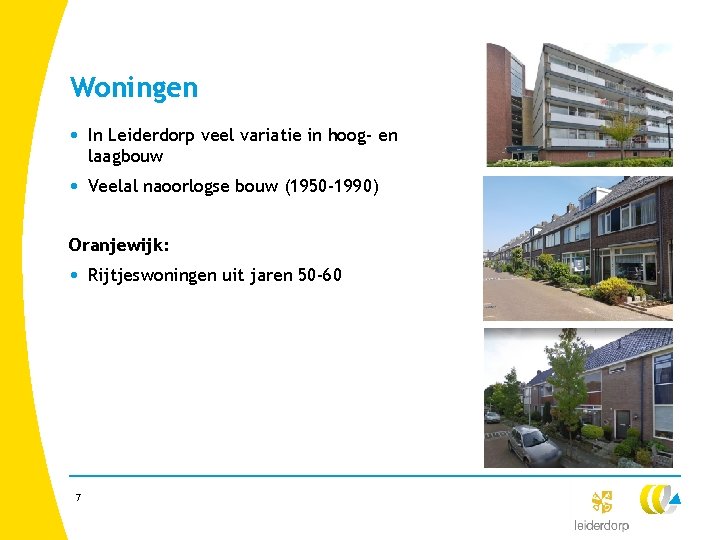 Woningen

• In Leiderdorp veel variatie in hoog- en laagbouw

• Veelal naoorlogse bouw (1950-1990)

Oranjewijk:

• Rijtjeswoningen uit jaren 50-60

7

leiderdorp